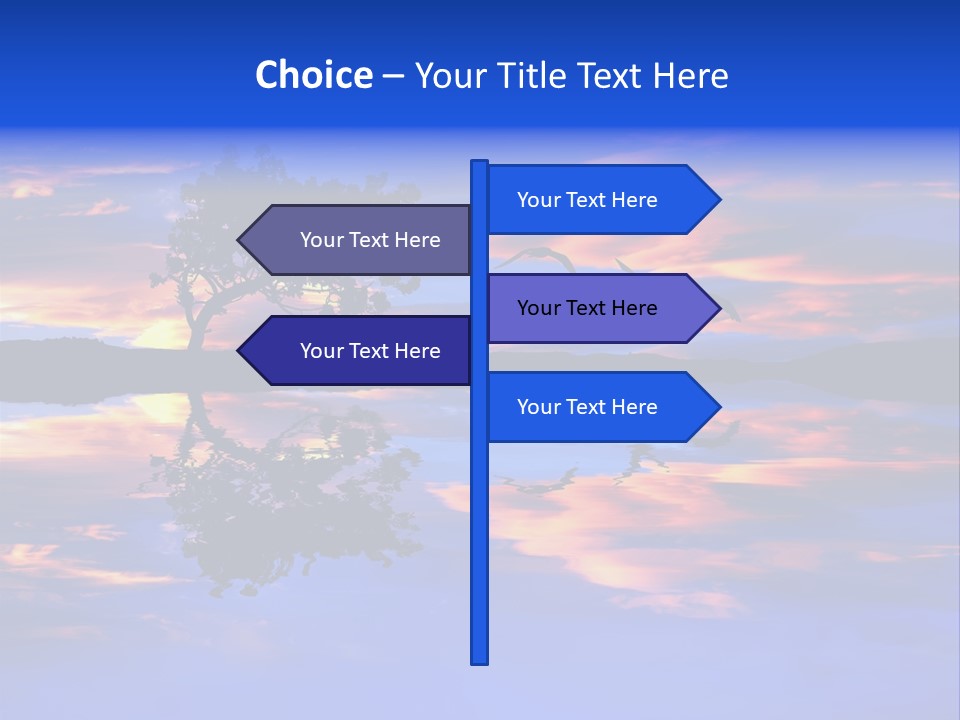 Choice – Your Title Text Here

Your Text Here

Your Text Here

Your Text Here

Your Text Here

Your Text Here